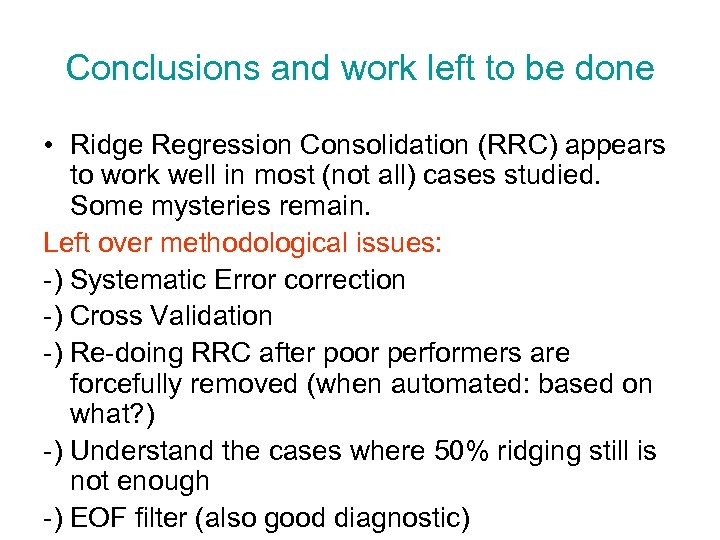 Conclusions and work left to be done

• Ridge Regression Consolidation (RRC) appears to work well in most (not all) cases studied. Some mysteries remain.

Left over methodological issues:

-) Systematic Error correction

-) Cross Validation

-) Re-doing RRC after poor performers are forcefully removed (when automated: based on what?)

-) Understand the cases where 50% ridging still is not enough

-) EOF filter (also good diagnostic)